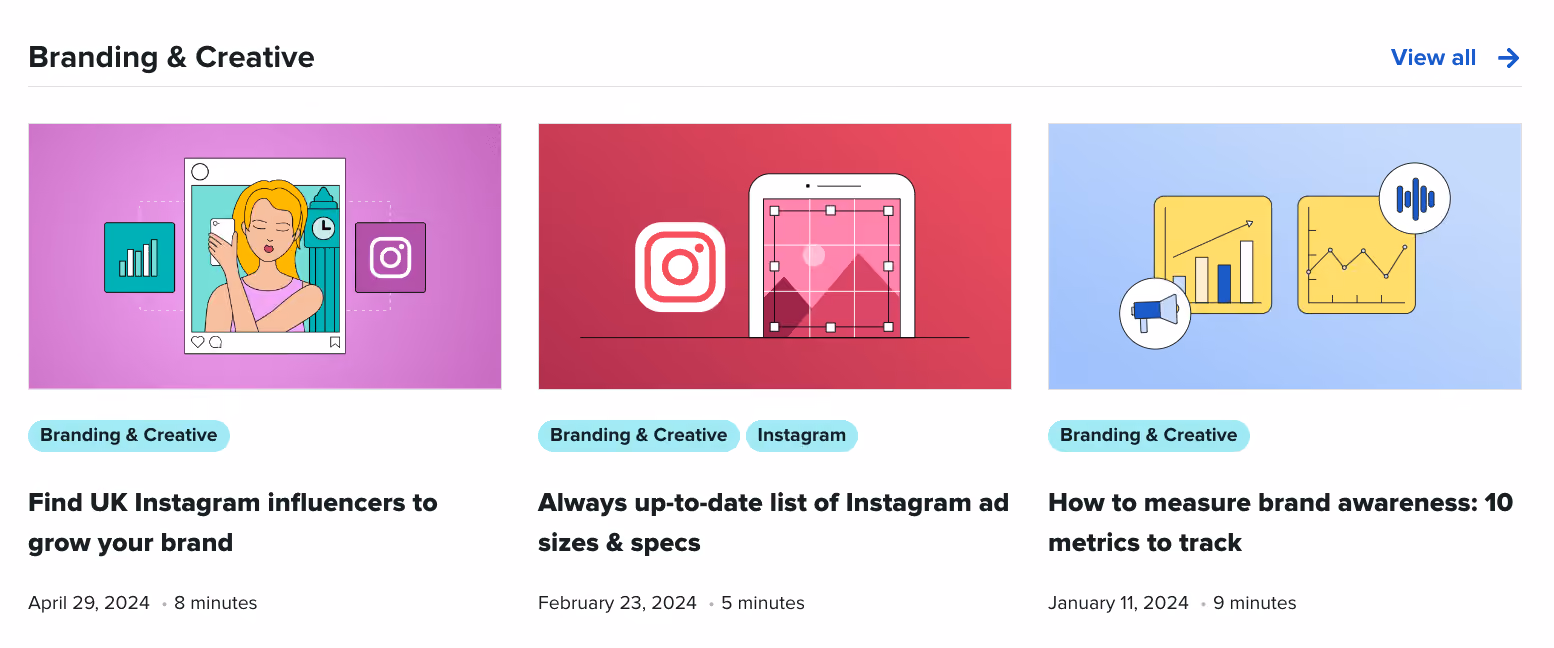 Branding & Creative

View all

Branding & Creative

Find UK Instagram influencers to grow your brand

April 29, 2024 • 8 minutes

Branding & Creative Instagram

Always up-to-date list of Instagram ad sizes & specs

February 23, 2024 • 5 minutes

Branding & Creative

How to measure brand awareness: 10 metrics to track

January 11, 2024 • 9 minutes